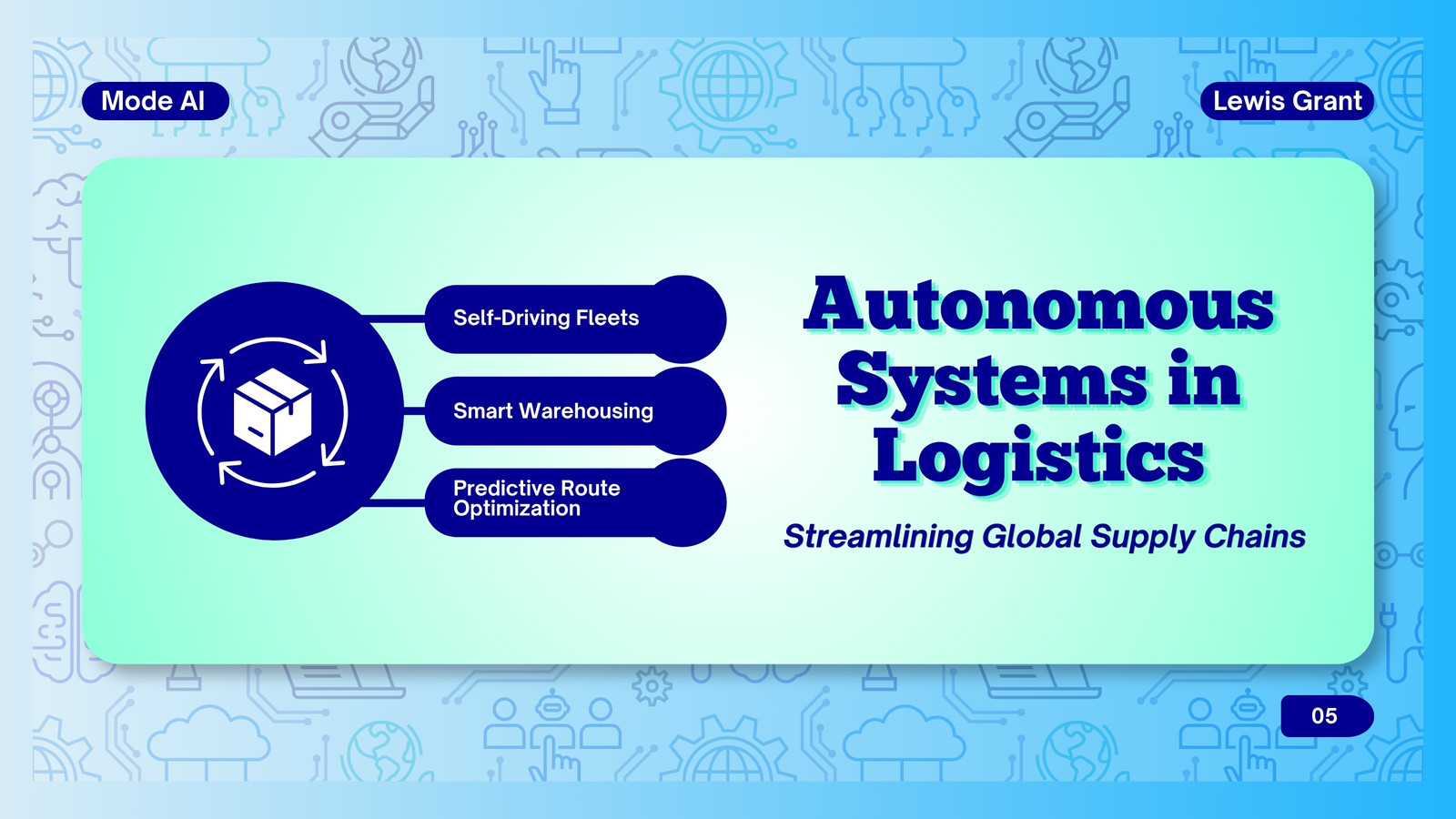 Mode AI

Lewis Grant

Self-Driving Fleets

Smart Warehousing

Predictive Route Optimization

Autonomous Systems in Logistics

Streamlining Global Supply Chains

05